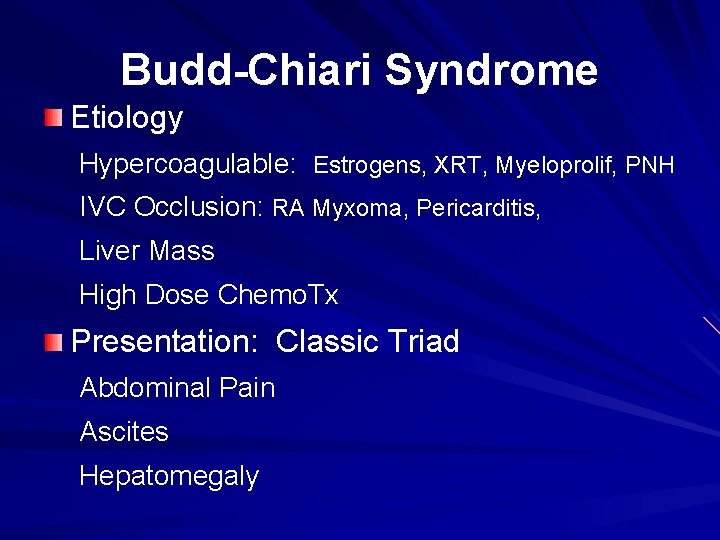 Budd-Chiari Syndrome

Etiology

Hypercoagulable: Estrogens, XRT, Myeloprolif, PNH

IVC Occlusion: RA Myxoma, Pericarditis,

Liver Mass

High Dose ChemoTx

Presentation: Classic Triad

Abdominal Pain

Ascites

Hepatomegaly